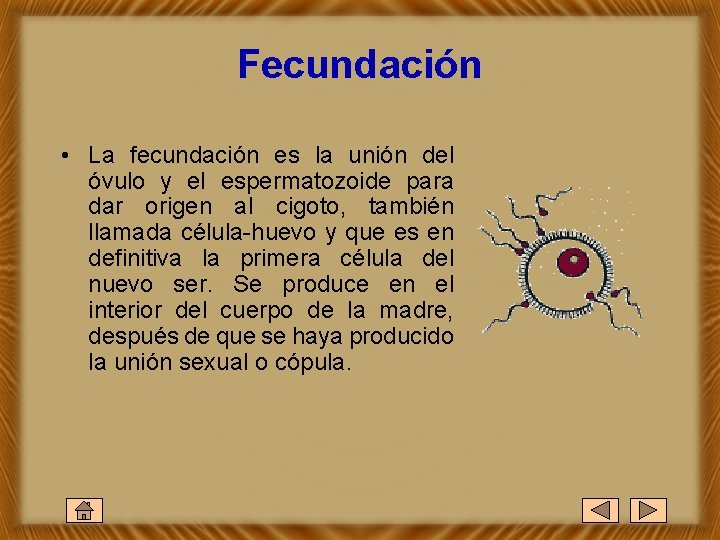 Fecundación

• La fecundación es la unión del óvulo y el espermatozoide para dar origen al cigoto, también llamada célula-huevo y que es en definitiva la primera célula del nuevo ser. Se produce en el interior del cuerpo de la madre, después de que se haya producido la unión sexual o cópula.